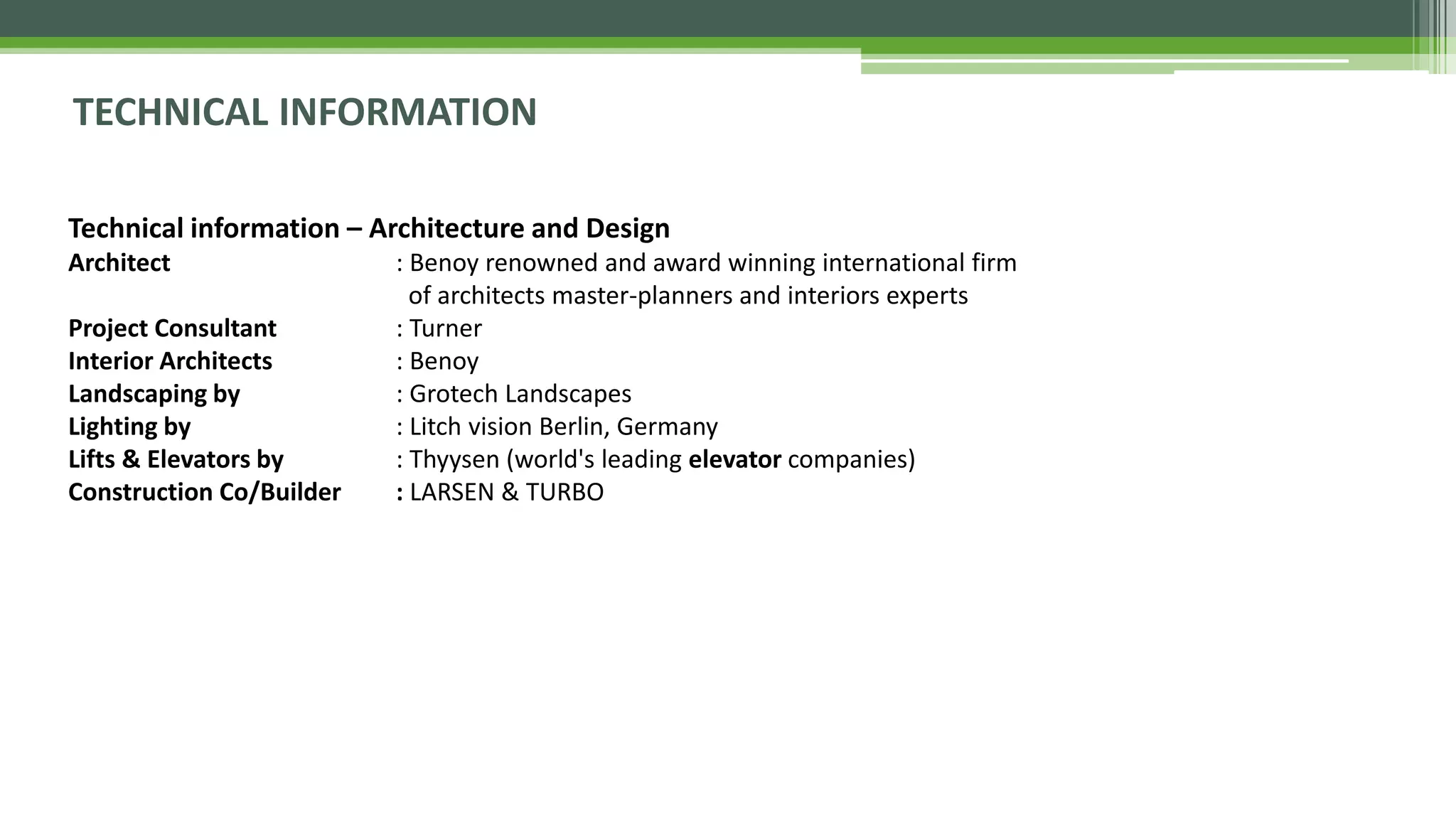 TECHNICAL INFORMATION

Technical information – Architecture and Design
Architect : Benoy renowned and award winning international firm of architects master-planners and interiors experts
Project Consultant : Turner
Interior Architects : Benoy
Landscaping by : Grotech Landscapes
Lighting by : Litch vision Berlin, Germany
Lifts & Elevators by : Thyysen (world's leading elevator companies)
Construction Co/Builder : LARSEN & TURBO